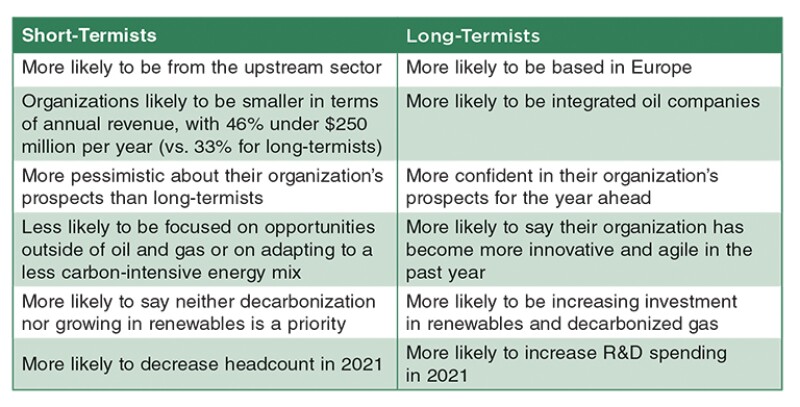 | Short-Termists | Long-Termists |
|---|---|
| More likely to be from the upstream sector | More likely to be based in Europe |
| Organizations likely to be smaller in terms of annual revenue, with 46% under \$250 million per year (vs. 33% for long-termists) | More likely to be integrated oil companies |
| More pessimistic about their organization's prospects than long-termists | More confident in their organization's prospects for the year ahead |
| Less likely to be focused on opportunities outside of oil and gas or on adapting to a less carbon-intensive energy mix | More likely to say their organization has become more innovative and agile in the past year |
| More likely to say neither decarbonization nor growing in renewables is a priority | More likely to be increasing investment in renewables and decarbonized gas |
| More likely to decrease headcount in 2021 | More likely to increase R&D spending in 2021 |